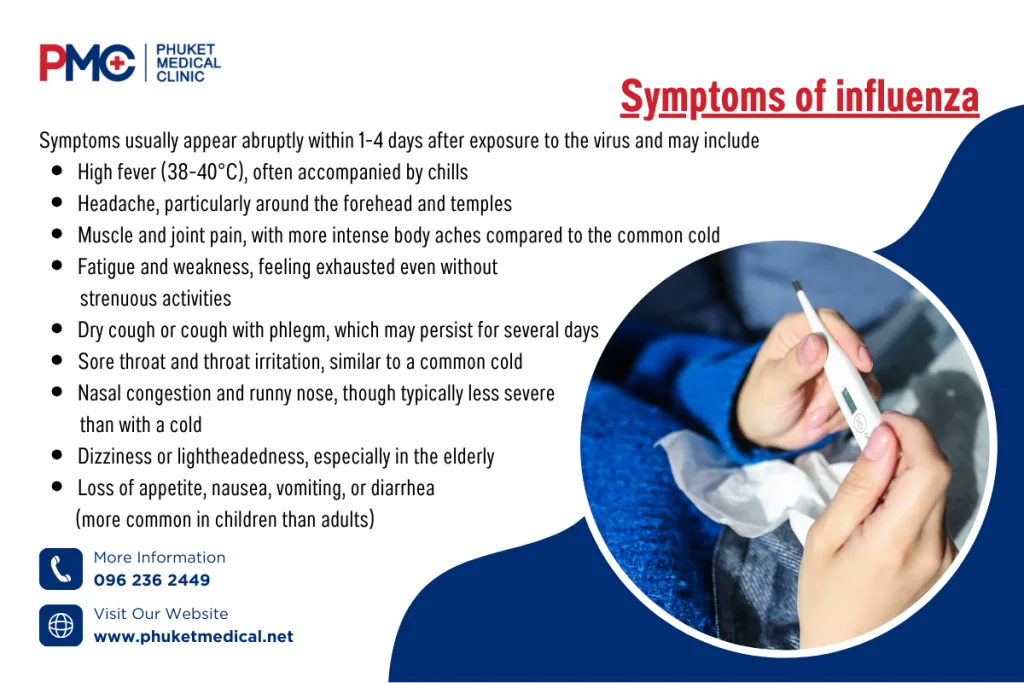 PMC PHUKET MEDICAL CLINIC

Symptoms of influenza

Symptoms usually appear abruptly within 1-4 days after exposure to the virus and may include

- High fever (38-40°C), often accompanied by chills
- Headache, particularly around the forehead and temples
- Muscle and joint pain, with more intense body aches compared to the common cold
- Fatigue and weakness, feeling exhausted even without strenuous activities
- Dry cough or cough with phlegm, which may persist for several days
- Sore throat and throat irritation, similar to a common cold
- Nasal congestion and runny nose, though typically less severe than with a cold
- Dizziness or lightheadedness, especially in the elderly
- Loss of appetite, nausea, vomiting, or diarrhea (more common in children than adults)

More Information
096 236 2449

Visit Our Website
www.phuketmedical.net